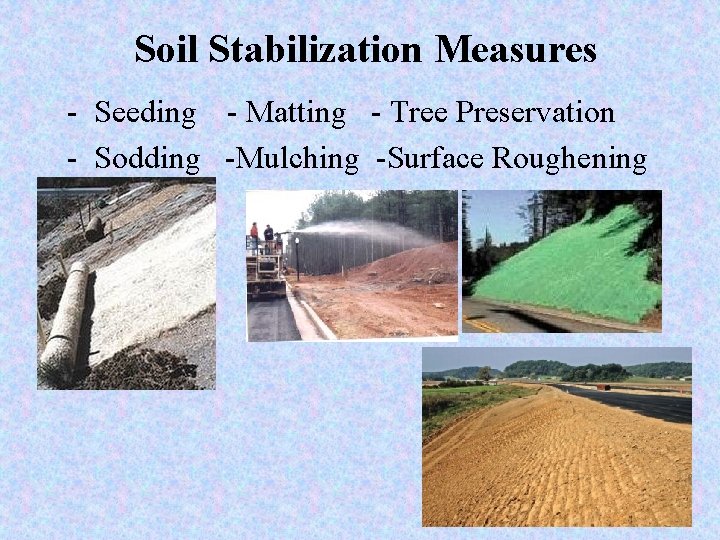 Soil Stabilization Measures

- Seeding - Matting - Tree Preservation
- Sodding -Mulching -Surface Roughening